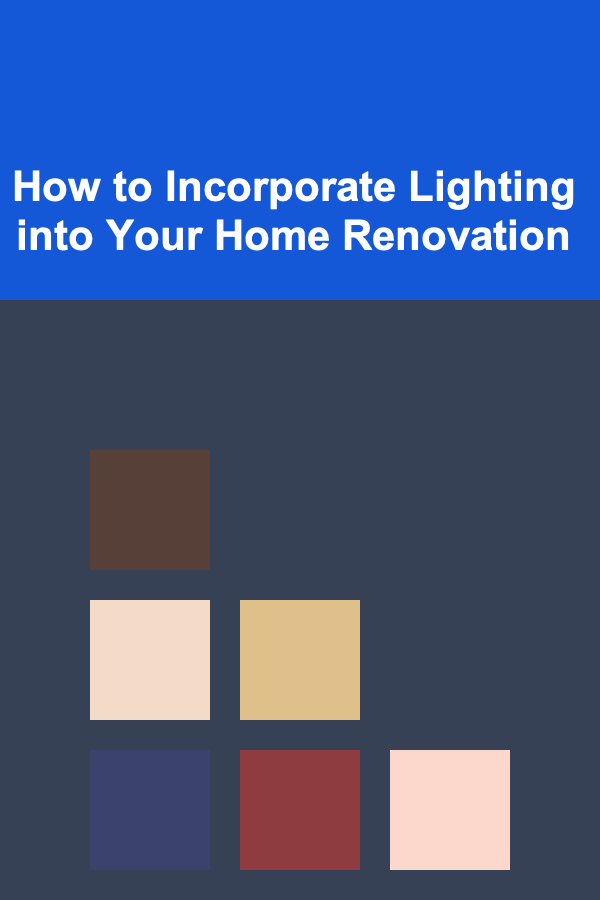 How to Incorporate Lighting into Your Home Renovation